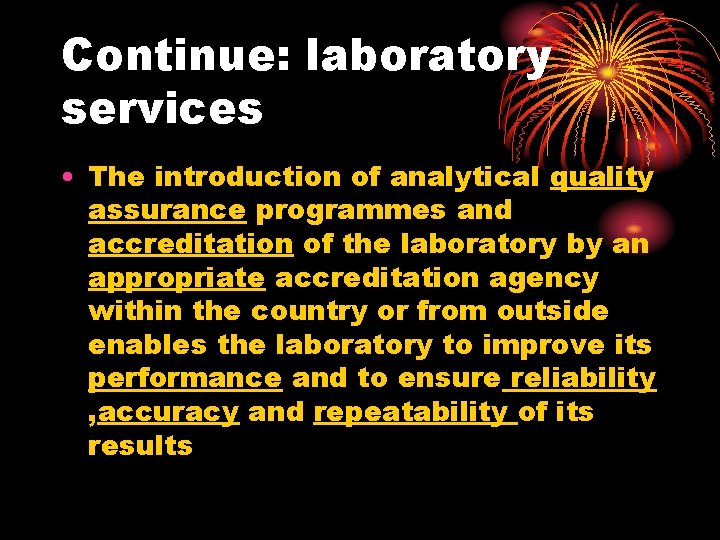 Continue: laboratory services

• The introduction of analytical quality assurance programmes and accreditation of the laboratory by an appropriate accreditation agency within the country or from outside enables the laboratory to improve its performance and to ensure reliability ,accuracy and repeatability of its results